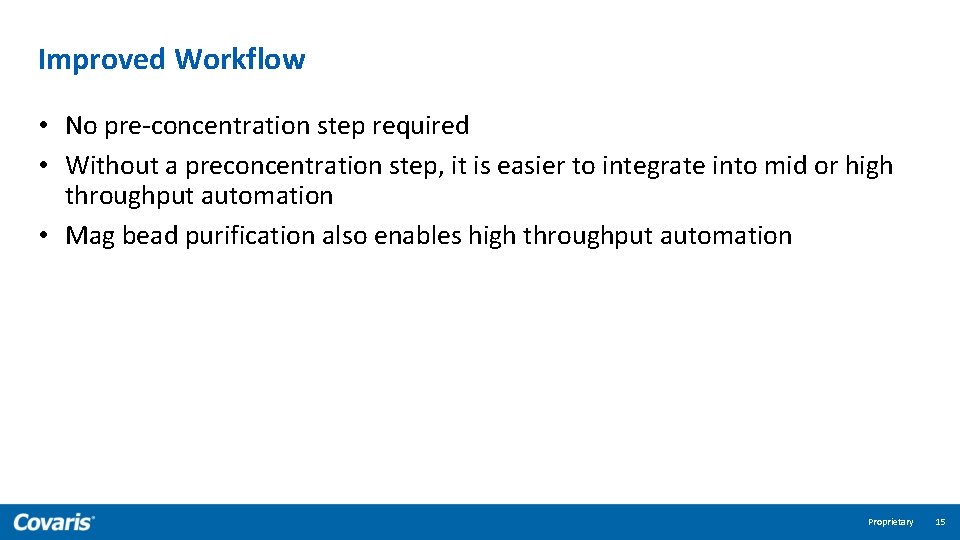 Improved Workflow

• No pre-concentration step required
• Without a preconcentration step, it is easier to integrate into mid or high throughput automation
• Mag bead purification also enables high throughput automation

Covaris

Proprietary 15